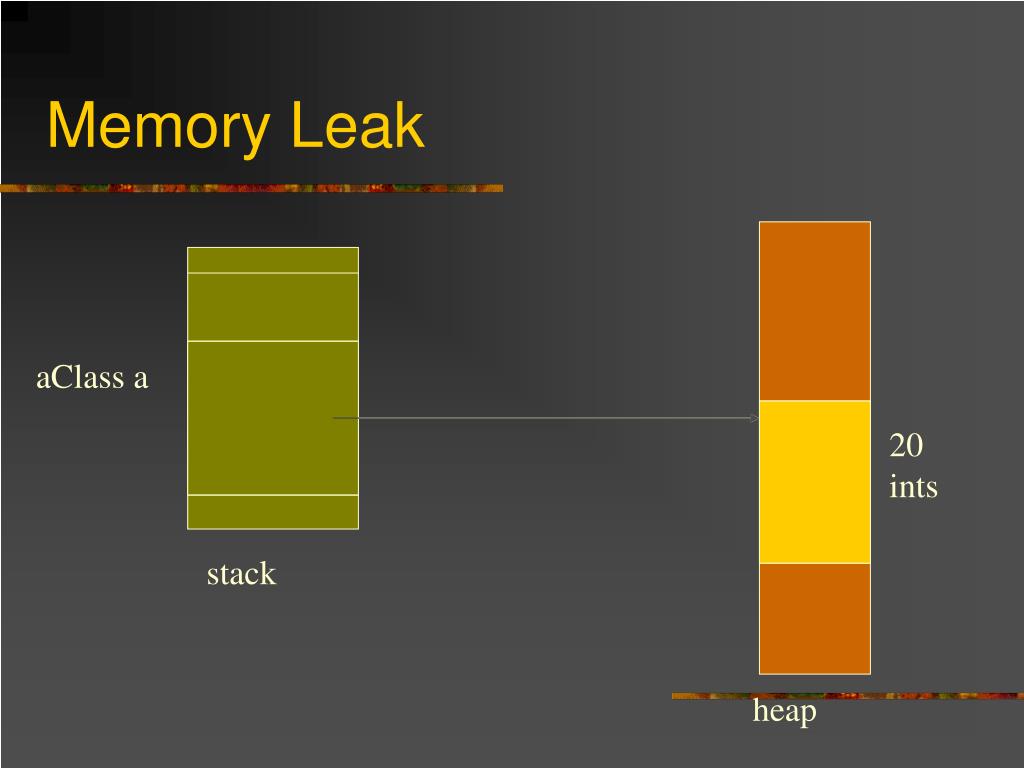 Memory Leak

aClass a

stack

20
ints

heap